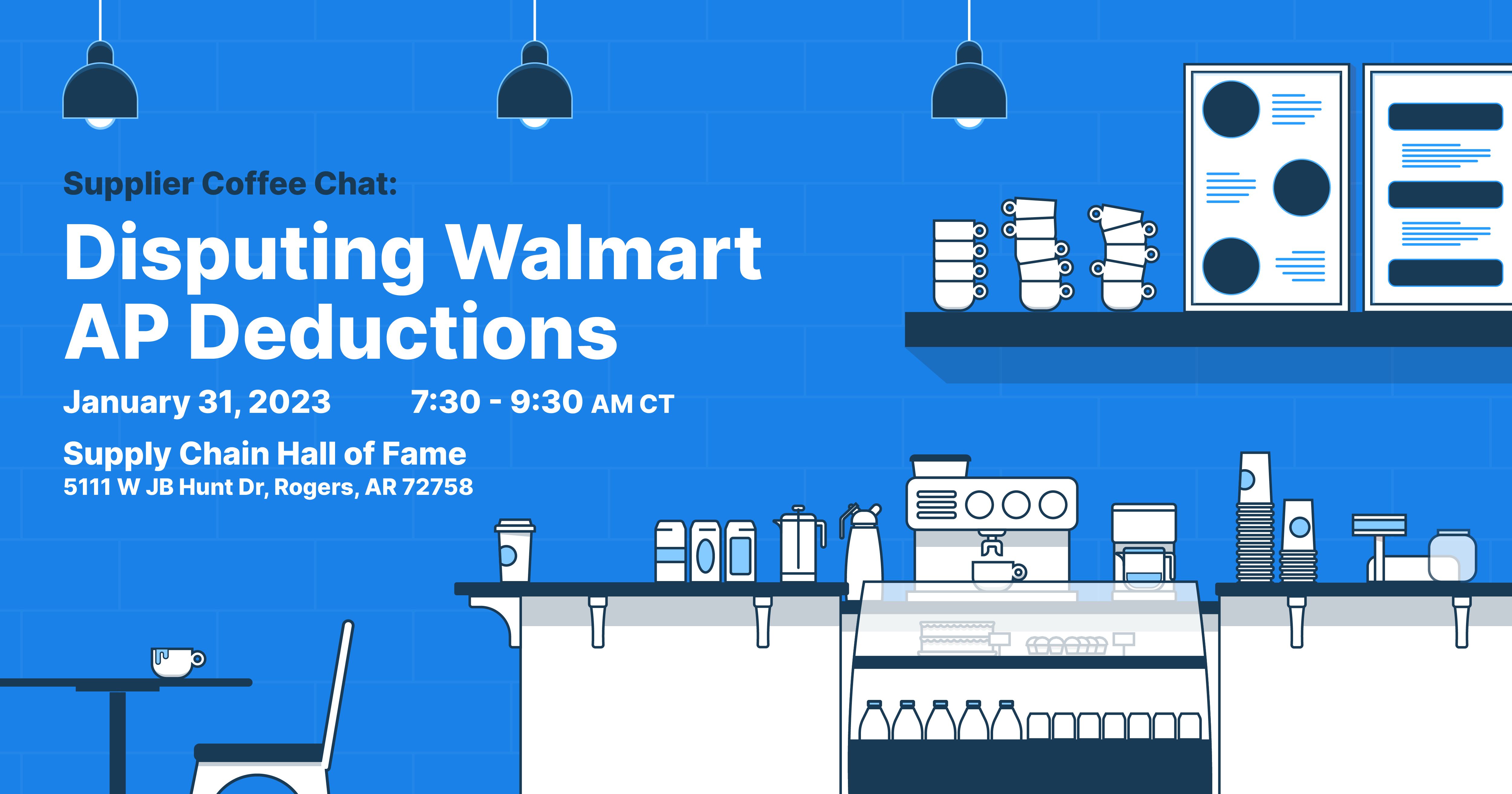 Supplier Coffee Chat:

Disputing Walmart AP Deductions

January 31, 2023 7:30 - 9:30 AM CT

Supply Chain Hall of Fame
5111 W JB Hunt Dr, Rogers, AR 72758